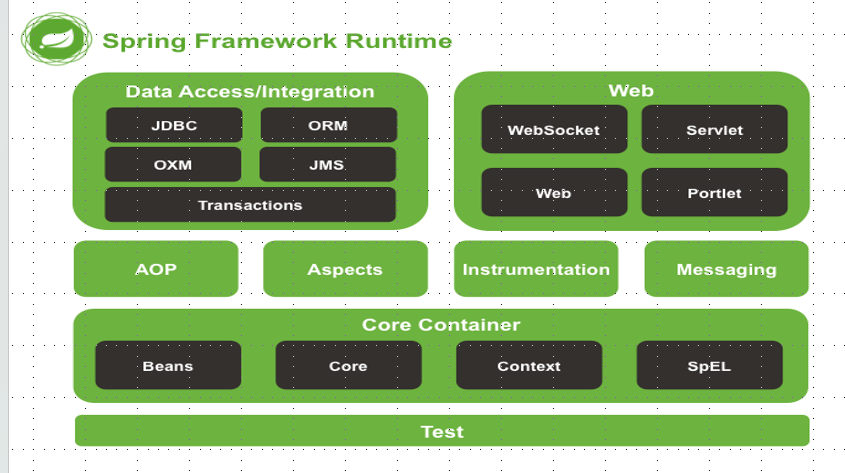 Spring Framework Runtime

Data Access/Integration

JDBC

ORM

OXM

JMS

Transactions

Web

WebSocket

Servlet

Web

Portlet

AOP

Aspects

Instrumentation

Messaging

Core Container

Beans

Core

Context

SpEL

Test